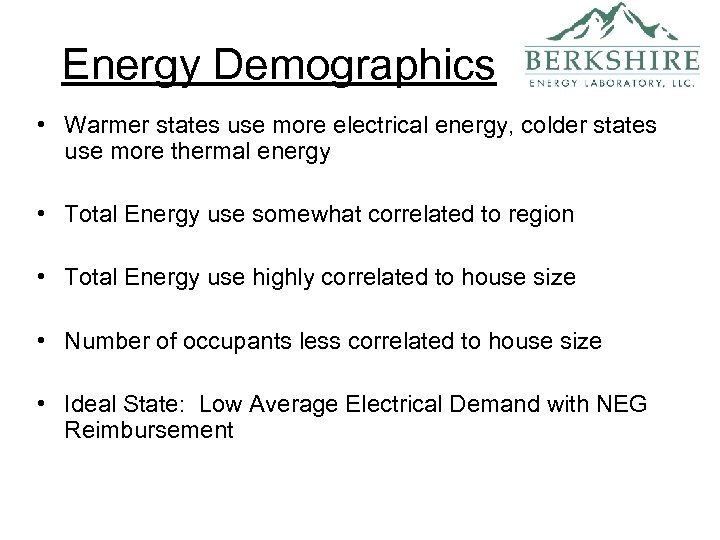 Energy Demographics

BERKSHIRE
ENERGY LABORATORY, LLC.

• Warmer states use more electrical energy, colder states use more thermal energy

• Total Energy use somewhat correlated to region

• Total Energy use highly correlated to house size

• Number of occupants less correlated to house size

• Ideal State: Low Average Electrical Demand with NEG Reimbursement